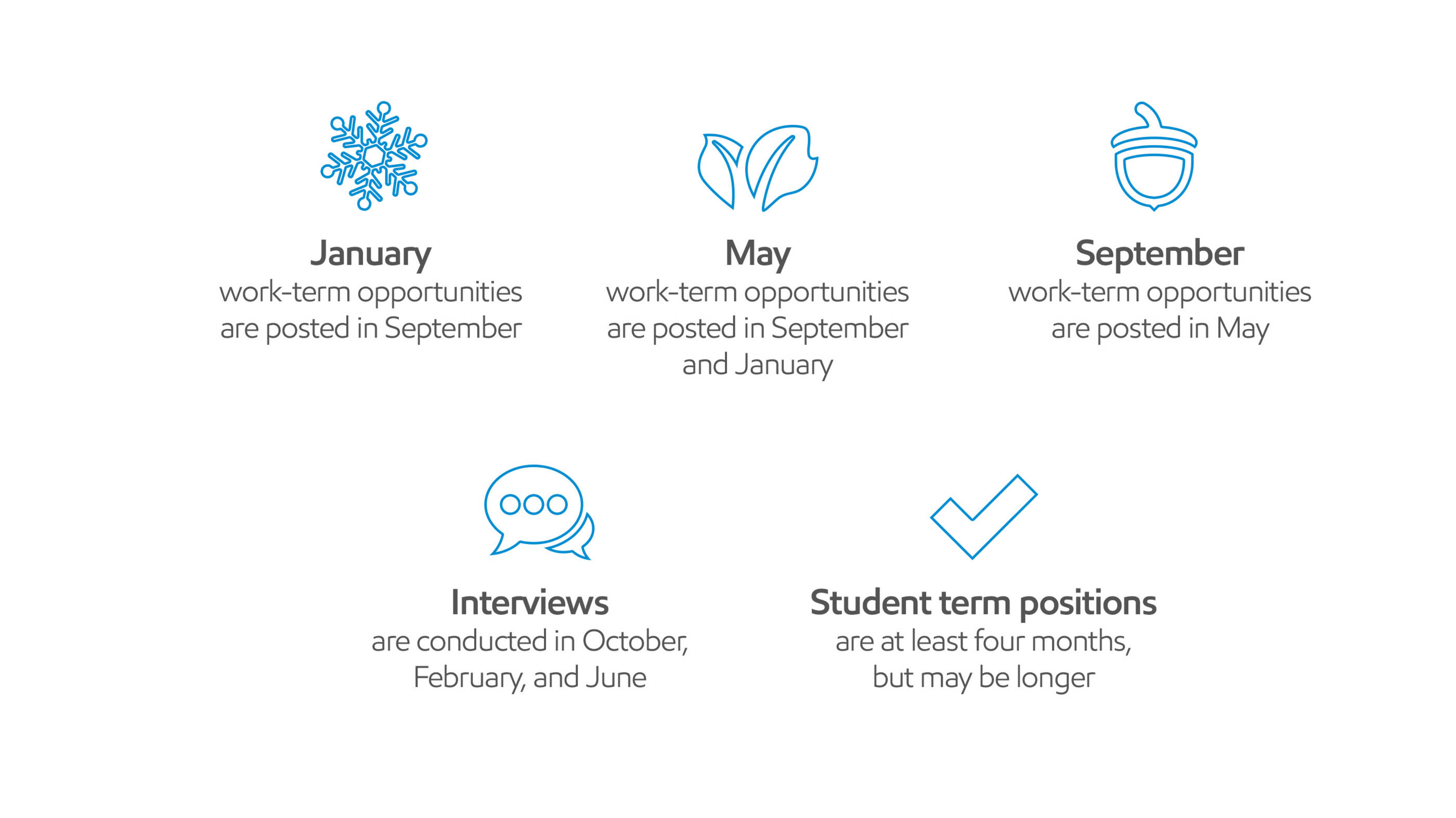 January
work-term opportunities are posted in September

May
work-term opportunities are posted in September and January

September
work-term opportunities are posted in May

Interviews
are conducted in October, February, and June

Student term positions
are at least four months, but may be longer